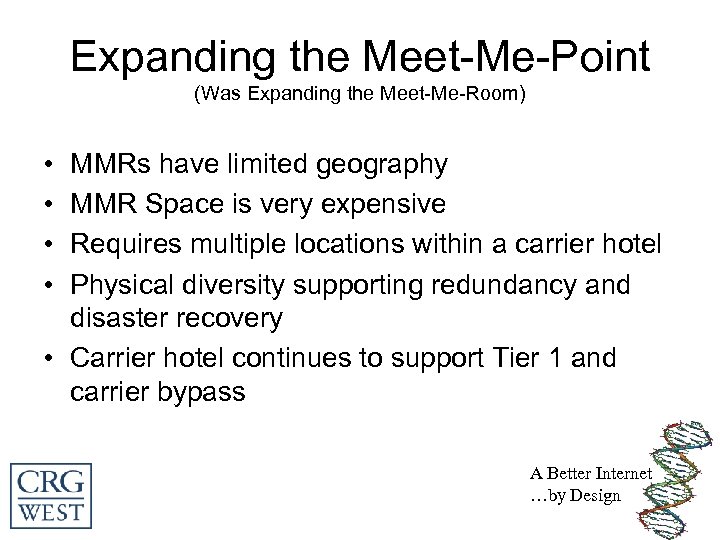 Expanding the Meet-Me-Point
(Was Expanding the Meet-Me-Room)

• MMRs have limited geography
• MMR Space is very expensive
• Requires multiple locations within a carrier hotel
• Physical diversity supporting redundancy and disaster recovery
• Carrier hotel continues to support Tier 1 and carrier bypass

CRG WEST

A Better Internet
…by Design